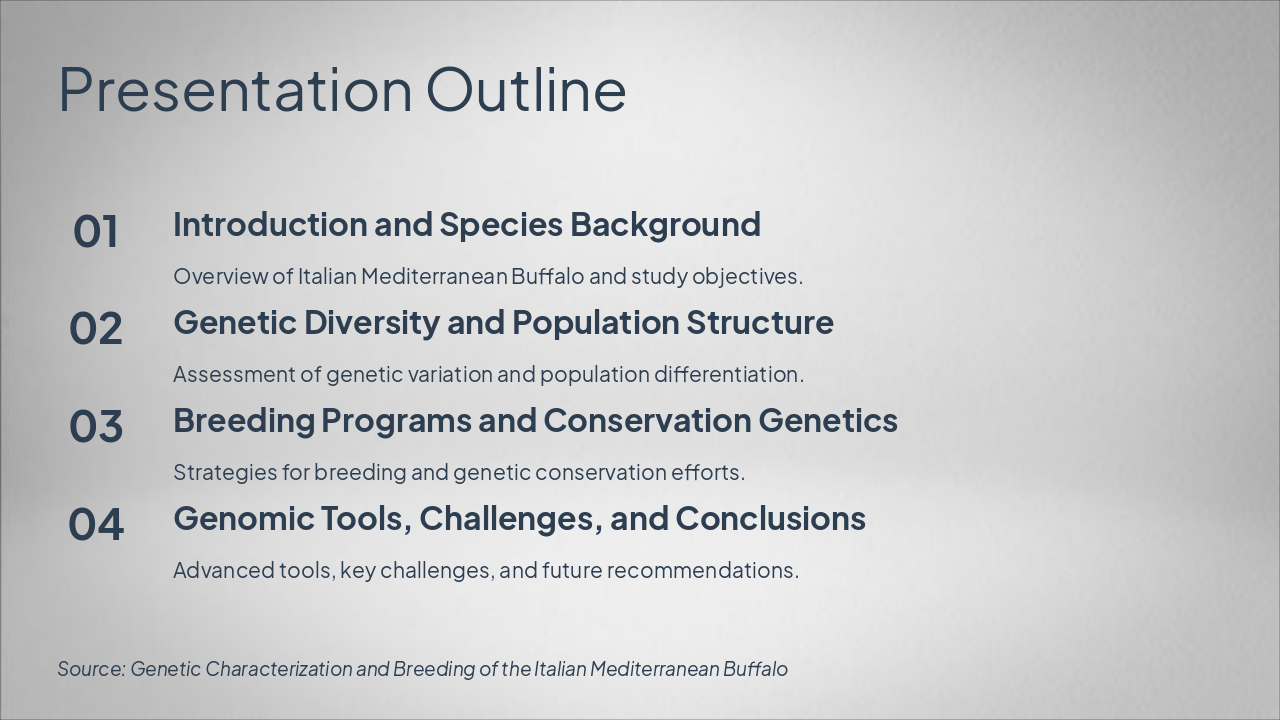 Presentation Outline

01
Introduction and Species Background

Overview of Italian Mediterranean Buffalo and study objectives.

02
Genetic Diversity and Population Structure

Assessment of genetic variation and population differentiation.

03
Breeding Programs and Conservation Genetics

Strategies for breeding and genetic conservation efforts.

04
Genomic Tools, Challenges, and Conclusions

Advanced tools, key challenges, and future recommendations.

Source: Genetic Characterization and Breeding of the Italian Mediterranean Buffalo